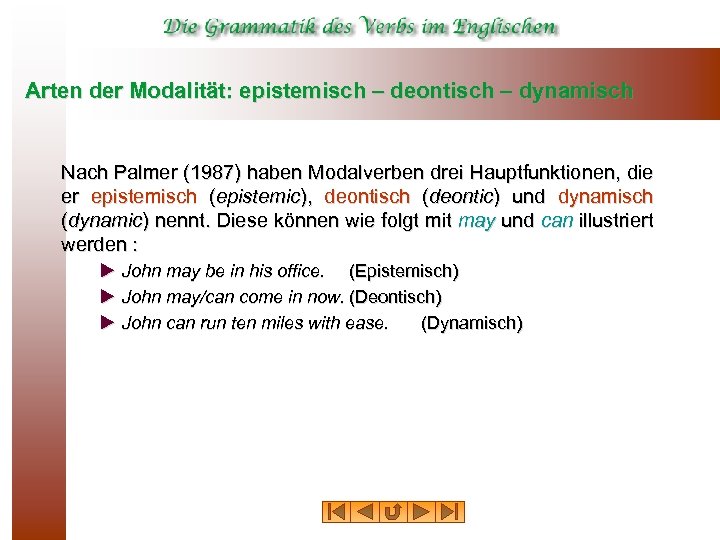 Die Grammatik des Verbs im Englischen

Arten der Modalität: epistemisch – deontisch – dynamisch

Nach Palmer (1987) haben Modalverben drei Hauptfunktionen, die er epistemisch (epistemic), deontisch (deontic) und dynamisch (dynamic) nennt. Diese können wie folgt mit may und can illustriert werden :

► John may be in his office. (Epistemisch)
► John may/can come in now. (Deontisch)
► John can run ten miles with ease. (Dynamisch)